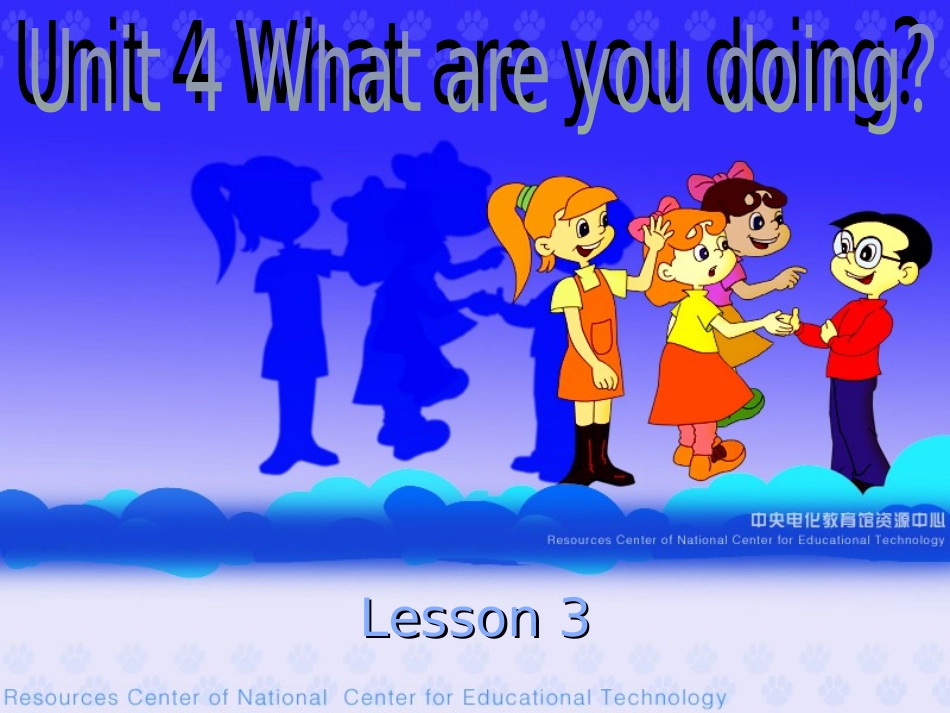 Unit 4 What are you doing?

中央电化教育馆资源中心
Resources Center of National Center for Educational Technology

Lesson 3

Resources Center of National Center for Educational Technology